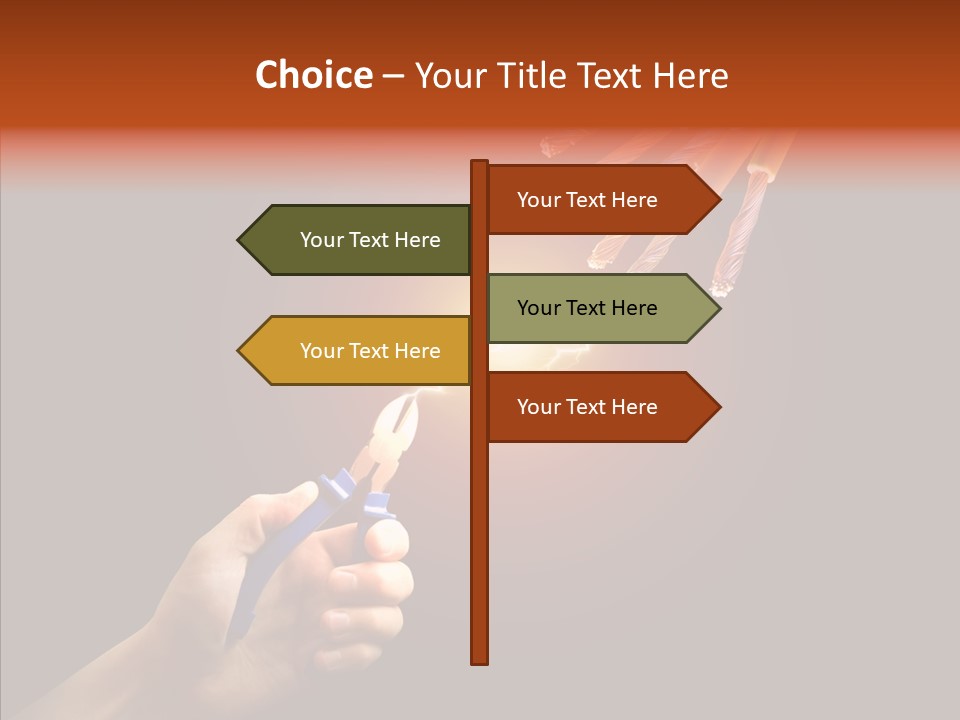 Choice – Your Title Text Here

Your Text Here

Your Text Here

Your Text Here

Your Text Here

Your Text Here